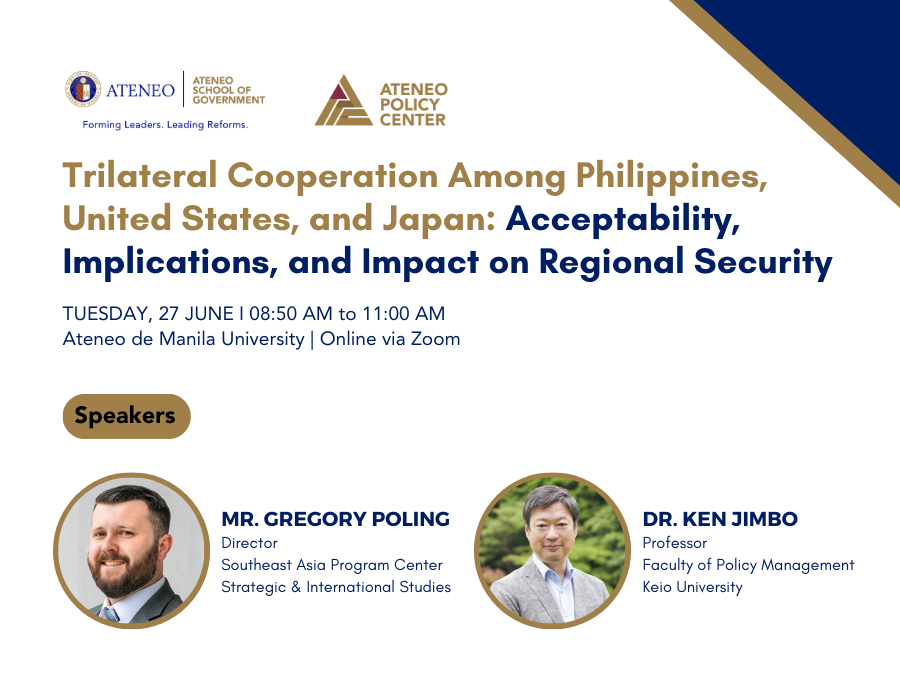 ATENEO | ATENEO SCHOOL OF GOVERNMENT
Forming Leaders. Leading Reforms.

ATENEO POLICY CENTER

Trilateral Cooperation Among Philippines, United States, and Japan: Acceptability, Implications, and Impact on Regional Security

TUESDAY, 27 JUNE | 08:50 AM to 11:00 AM
Ateneo de Manila University | Online via Zoom

Speakers

MR. GREGORY POLING
Director
Southeast Asia Program Center
Strategic & International Studies

DR. KEN JIMBO
Professor
Faculty of Policy Management
Keio University